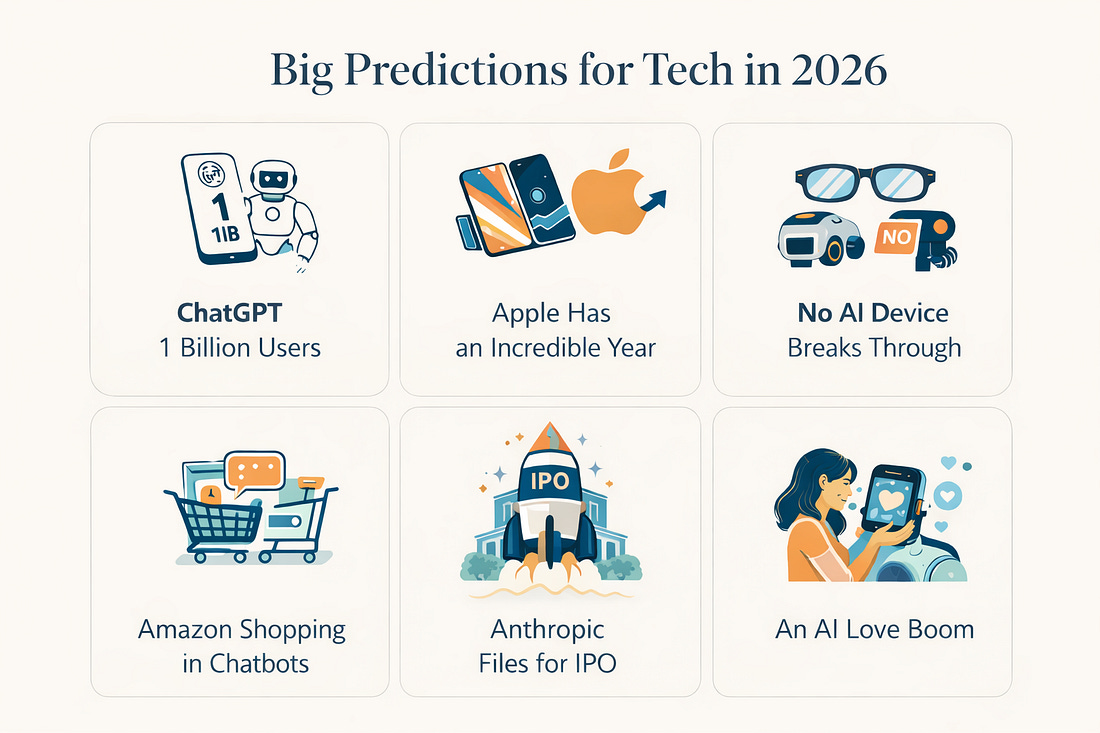 Big Predictions for Tech in 2026

1
1IB

ChatGPT
1 Billion Users

Apple Has
an Incredible Year

NO

No AI Device
Breaks Through

Amazon Shopping
in Chatbots

IPO

Anthropic
Files for IPO

An AI Love Boom